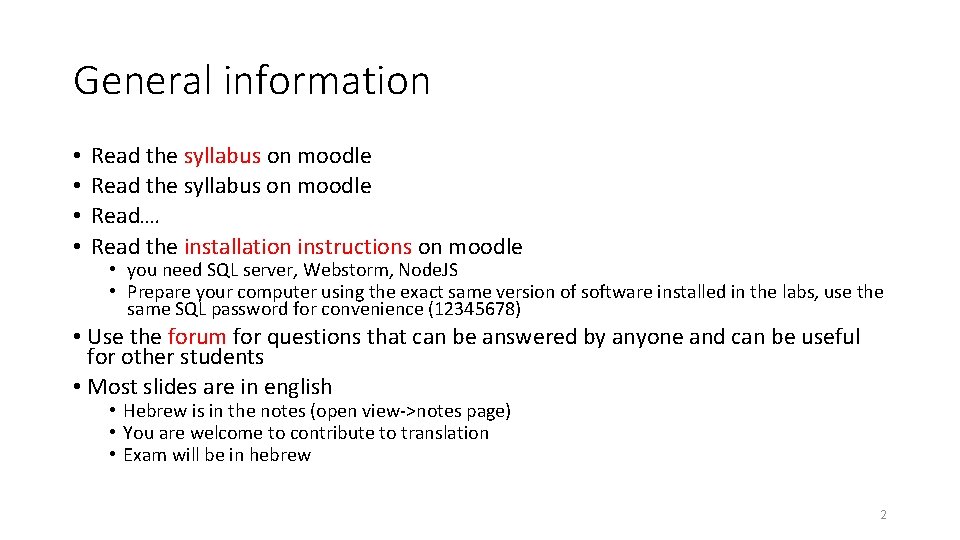 General information

• Read the syllabus on moodle
• Read the syllabus on moodle
• Read….
• Read the installation instructions on moodle
  • you need SQL server, Webstorm, NodeJS
  • Prepare your computer using the exact same version of software installed in the labs, use the same SQL password for convenience (12345678)
• Use the forum for questions that can be answered by anyone and can be useful for other students
• Most slides are in english
  • Hebrew is in the notes (open view->notes page)
  • You are welcome to contribute to translation
  • Exam will be in hebrew

2